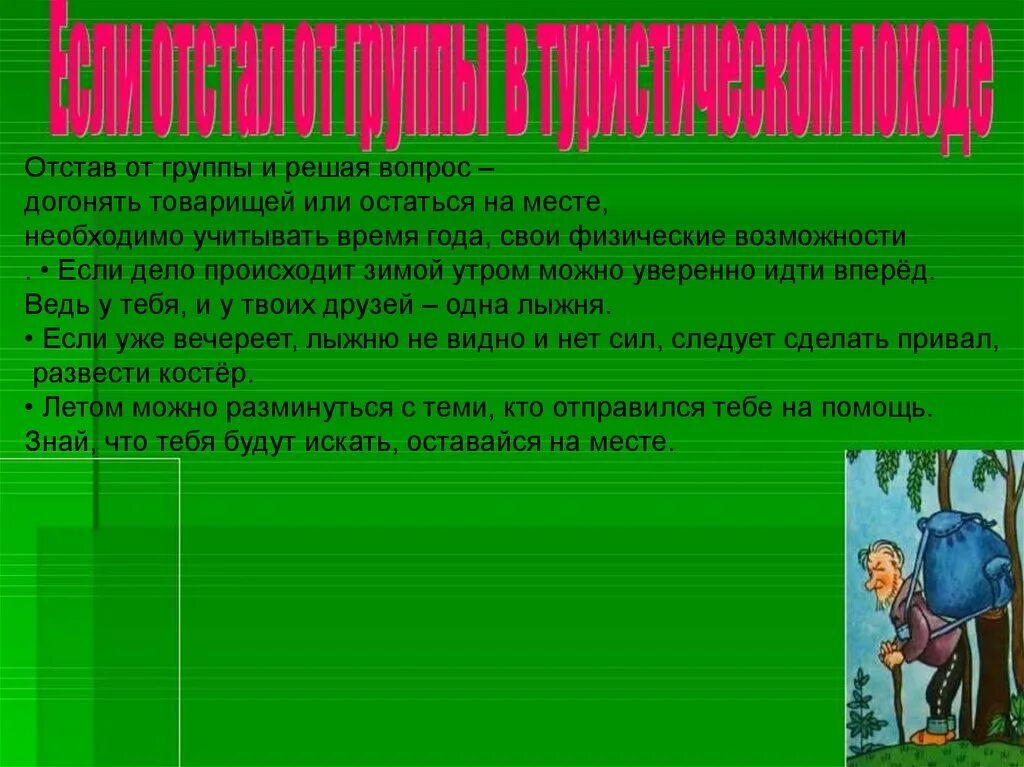 Если отстал от группы в туристическом походе

Отстав от группы и решая вопрос – догонять товарищей или остаться на месте, необходимо учитывать время года, свои физические возможности . • Если дело происходит зимой утром можно уверенно идти вперёд. Ведь у тебя, и у твоих друзей – одна лыжня.
• Если уже вечереет, лыжню не видно и нет сил, следует сделать привал, развести костёр.
• Летом можно разминуться с теми, кто отправился тебе на помощь. Знай, что тебя будут искать, оставайся на месте.